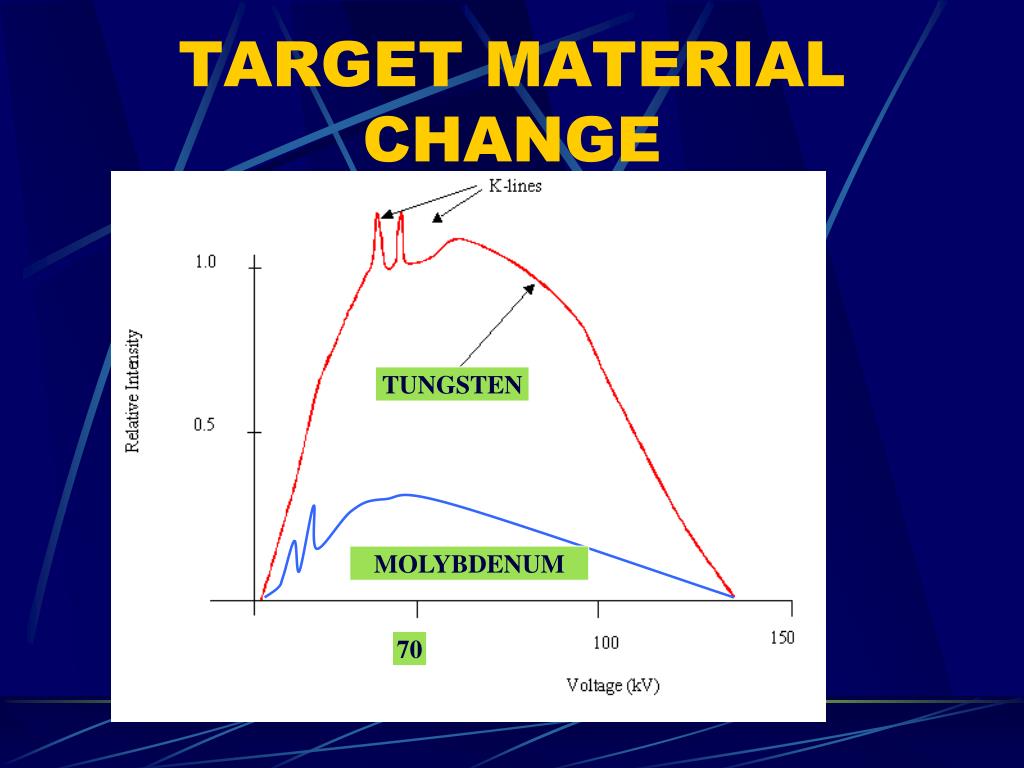 TARGET MATERIAL CHANGE

K-lines

1.0

0.5

Relative Intensity

TUNGSTEN

MOLYBDENUM

70

100

150

Voltage (kV)